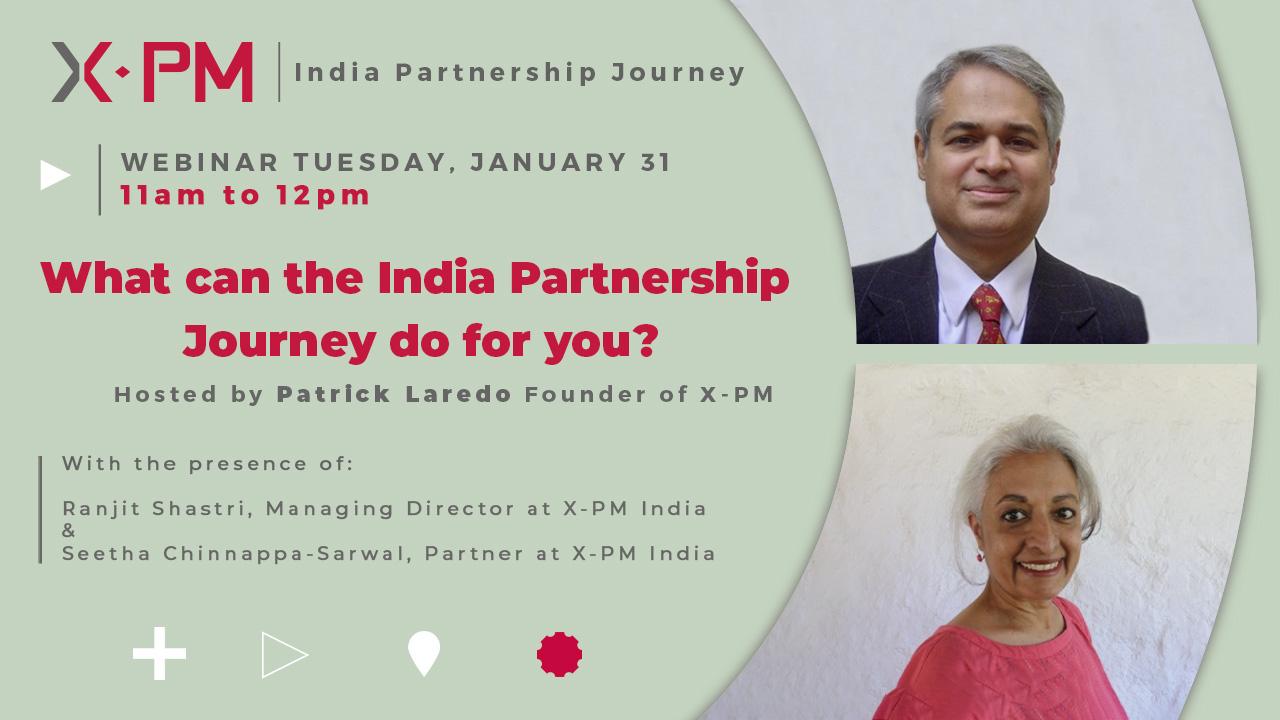 X·PM | India Partnership Journey

WEBINAR TUESDAY, JANUARY 31
11am to 12pm

What can the India Partnership Journey do for you?

Hosted by Patrick Laredo Founder of X-PM

With the presence of:

Ranjit Shastri, Managing Director at X-PM India
&
Seetha Chinnappa-Sarwal, Partner at X-PM India